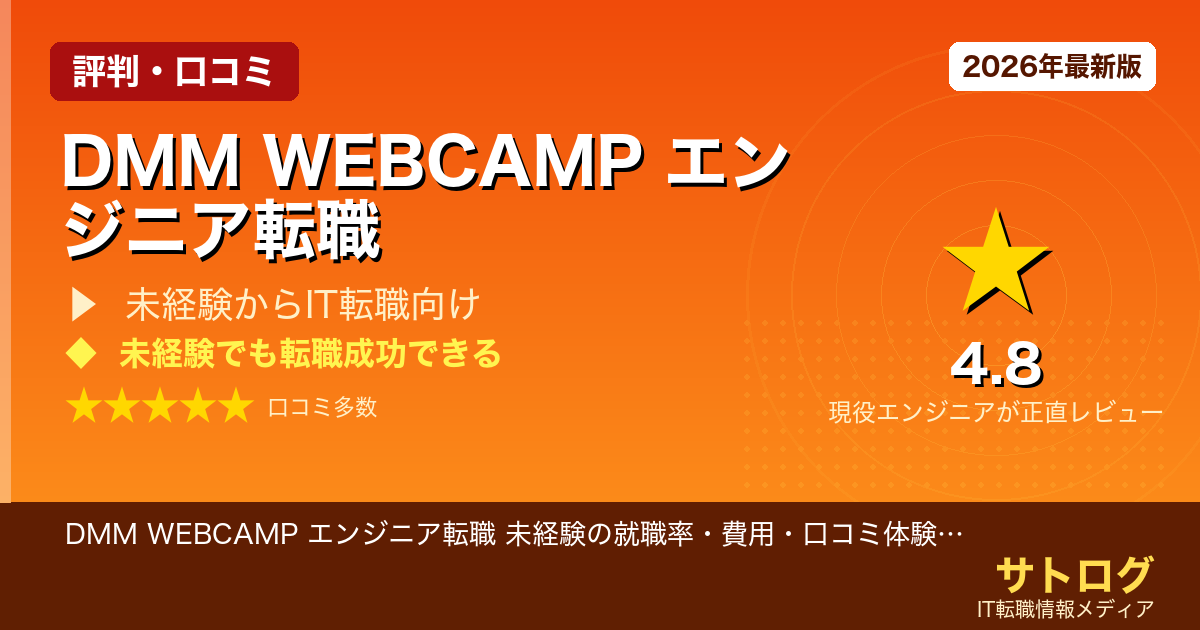 評判・口コミ

2026年最新版

DMM WEBCAMP エンジニア転職

▶ 未経験からIT転職向け

◆ 未経験でも転職成功できる

★★★★★ 口コミ多数

★

4.8

現役エンジニアが正直レビュー

DMM WEBCAMP エンジニア転職 未経験の就職率・費用・口コミ体験…

サトログ

IT転職情報メディア